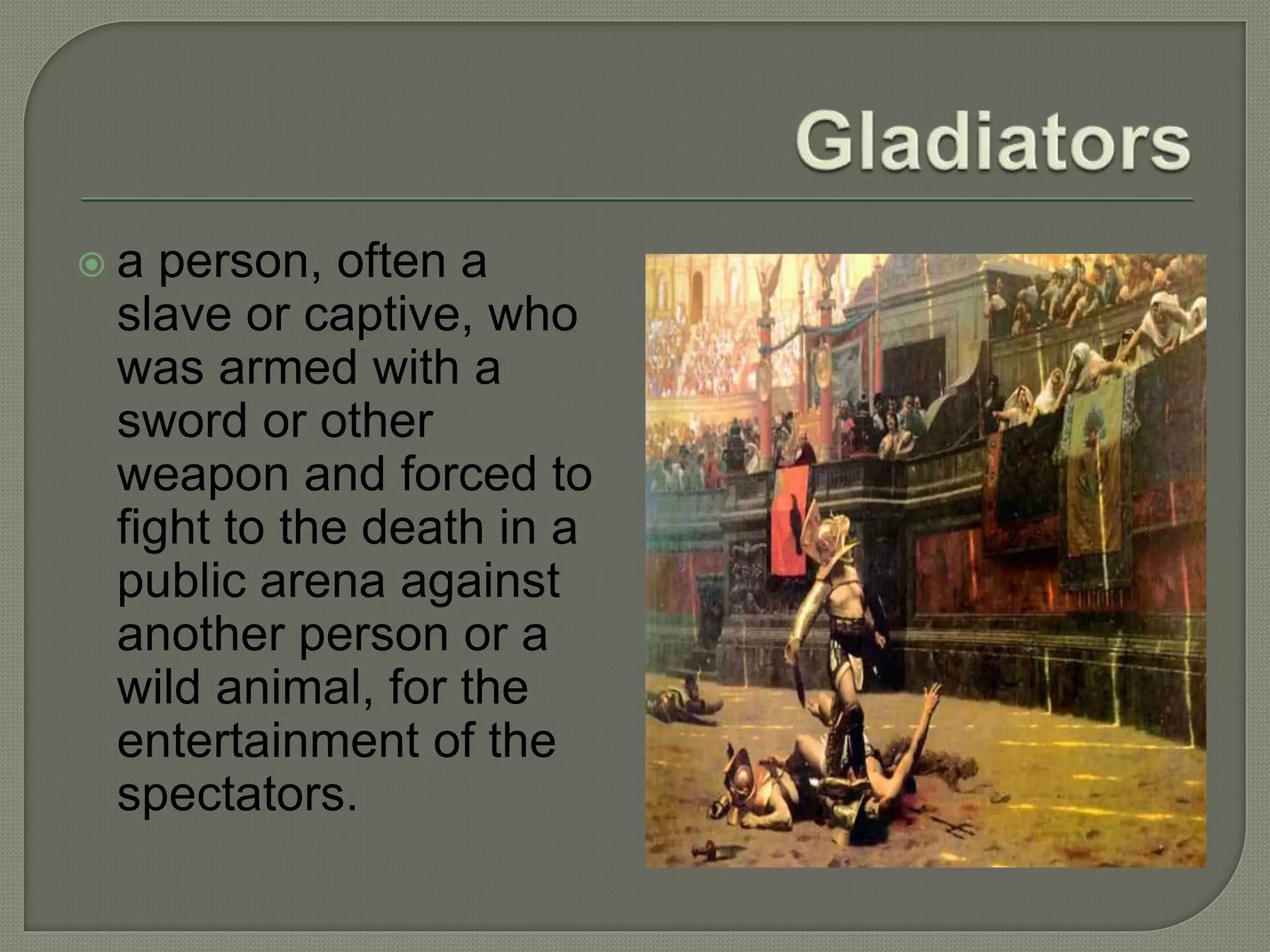 Gladiators

a person, often a slave or captive, who was armed with a sword or other weapon and forced to fight to the death in a public arena against another person or a wild animal, for the entertainment of the spectators.